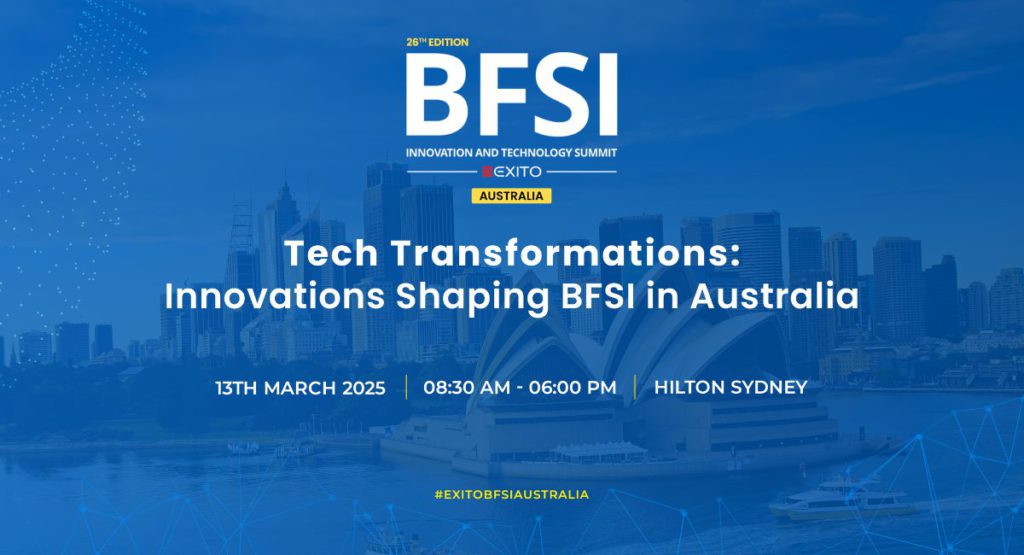 26TH EDITION
BFSI
INNOVATION AND TECHNOLOGY SUMMIT
EXITO
AUSTRALIA

Tech Transformations:
Innovations Shaping BFSI in Australia

13TH MARCH 2025 | 08:30 AM - 06:00 PM | HILTON SYDNEY

#EXITOBFSIAUSTRALIA